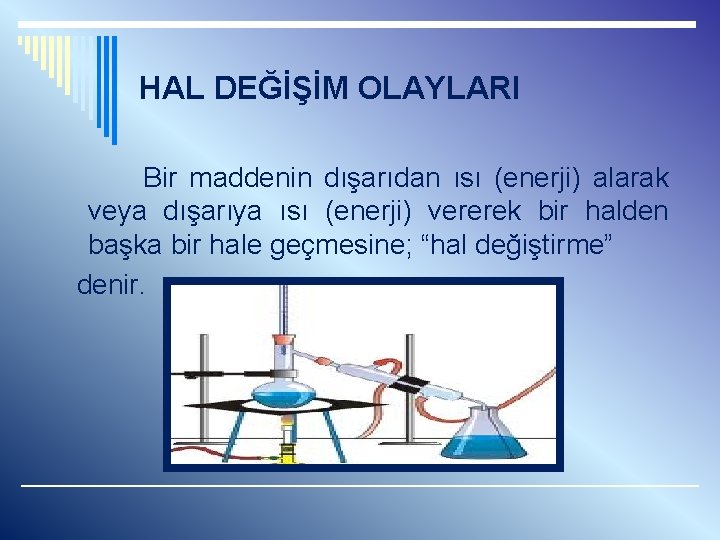 HAL DEĞİŞİM OLAYLARI

Bir maddenin dışarıdan ısı (enerji) alarak veya dışarıya ısı (enerji) vererek bir halden başka bir hale geçmesine; “hal değiştirme” denir.